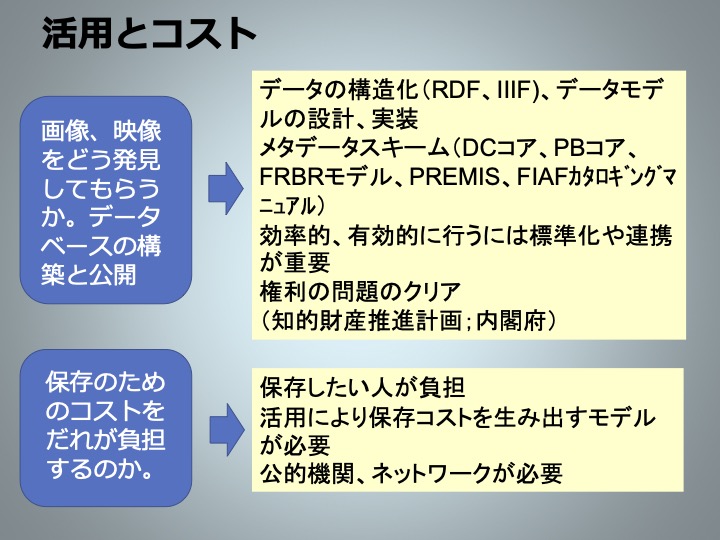 活用とコスト

画像、映像をどう発見してもらうか。データベースの構築と公開

データの構造化（RDF、IIIF)、データモデルの設計、実装
メタデータスキーム（DCコア、PBコア、FRBRモデル、PREMIS、FIAFｶﾀﾛｷﾞﾝｸﾞﾏﾆｭｱﾙ）
効率的、有効的に行うには標準化や連携が重要
権利の問題のクリア
（知的財産推進計画；内閣府）

保存のためのコストをだれが負担するのか。

保存したい人が負担
活用により保存コストを生み出すモデルが必要
公的機関、ネットワークが必要